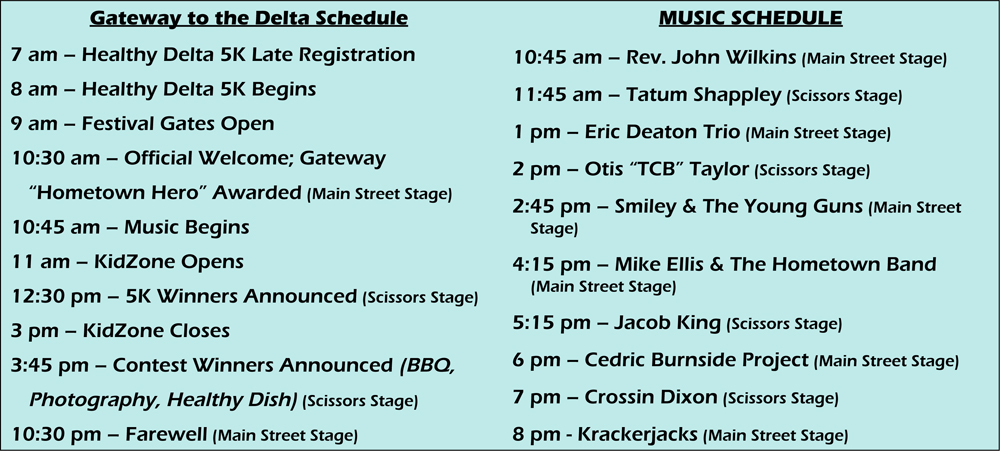 Gateway to the Delta Schedule

7 am – Healthy Delta 5K Late Registration

8 am – Healthy Delta 5K Begins

9 am – Festival Gates Open

10:30 am – Official Welcome; Gateway "Hometown Hero" Awarded (Main Street Stage)

10:45 am – Music Begins

11 am – KidZone Opens

12:30 pm – 5K Winners Announced (Scissors Stage)

3 pm – KidZone Closes

3:45 pm – Contest Winners Announced (BBQ, Photography, Healthy Dish) (Scissors Stage)

10:30 pm – Farewell (Main Street Stage)

MUSIC SCHEDULE

10:45 am – Rev. John Wilkins (Main Street Stage)

11:45 am – Tatum Shappley (Scissors Stage)

1 pm – Eric Deaton Trio (Main Street Stage)

2 pm – Otis "TCB" Taylor (Scissors Stage)

2:45 pm – Smiley & The Young Guns (Main Street Stage)

4:15 pm – Mike Ellis & The Hometown Band (Main Street Stage)

5:15 pm – Jacob King (Scissors Stage)

6 pm – Cedric Burnside Project (Main Street Stage)

7 pm – Crossin Dixon (Scissors Stage)

8 pm - Krackerjacks (Main Street Stage)